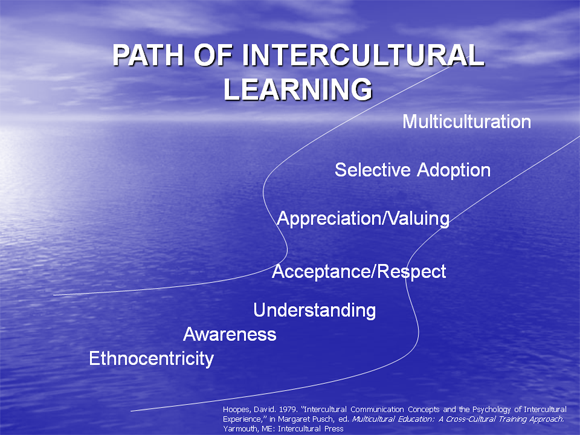 PATH OF INTERCULTURAL LEARNING

Multiculturation

Selective Adoption

Appreciation/Valuing

Acceptance/Respect

Understanding

Awareness

Ethnocentricity

Hoopes, David. 1979. "Intercultural Communication Concepts and the Psychology of Intercultural Experience," in Margaret Pusch, ed. Multicultural Education: A Cross-Cultural Training Approach. Yarmouth, ME: Intercultural Press